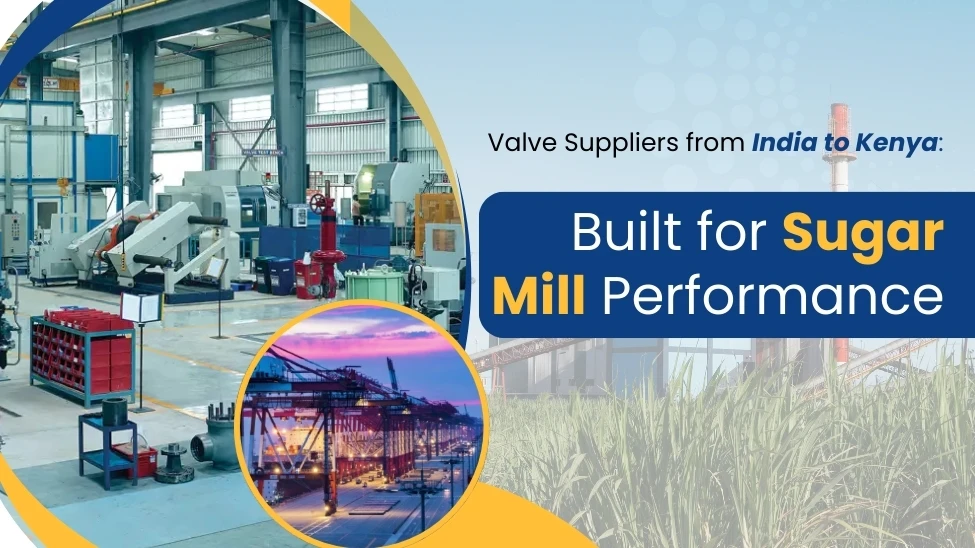 Valve Suppliers from India to Kenya:

Built for Sugar Mill Performance